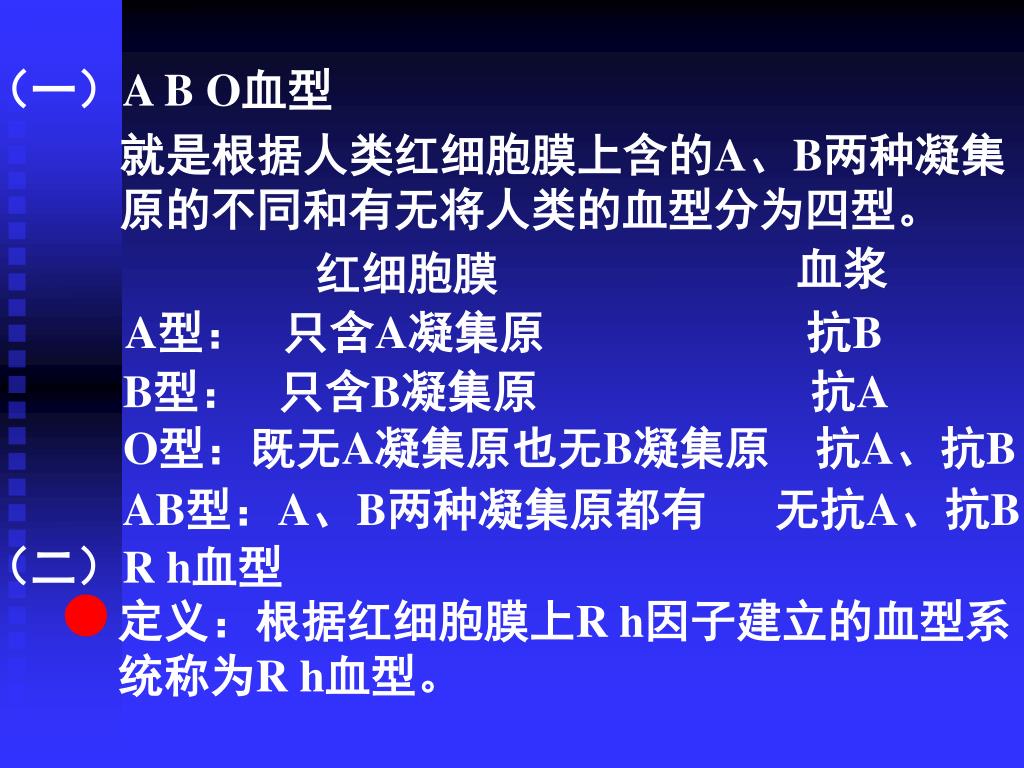 （一）A B O血型

就是根据人类红细胞膜上含的A、B两种凝集原的不同和有无将人类的血型分为四型。

| | 红细胞膜 | 血浆 |
|---|---|---|
| A型： | 只含A凝集原 | 抗B |
| B型： | 只含B凝集原 | 抗A |
| O型： | 既无A凝集原也无B凝集原 | 抗A、抗B |
| AB型： | A、B两种凝集原都有 | 无抗A、抗B |

（二）R h血型

定义：根据红细胞膜上R h因子建立的血型系统称为R h血型。